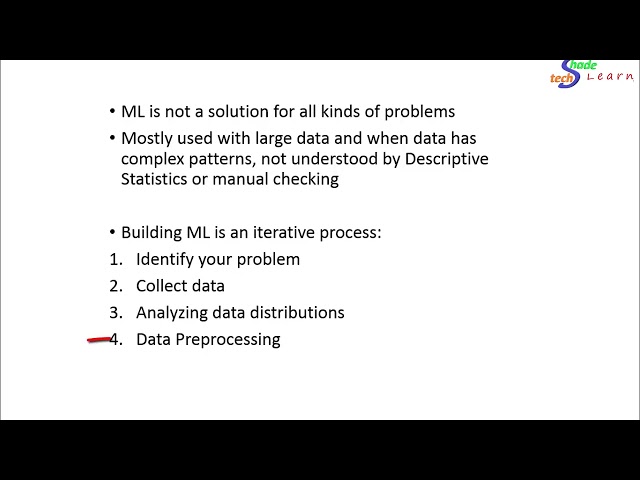 Shade tech Learn

• ML is not a solution for all kinds of problems

• Mostly used with large data and when data has complex patterns, not understood by Descriptive Statistics or manual checking

• Building ML is an iterative process:

1. Identify your problem
2. Collect data
3. Analyzing data distributions
4. Data Preprocessing